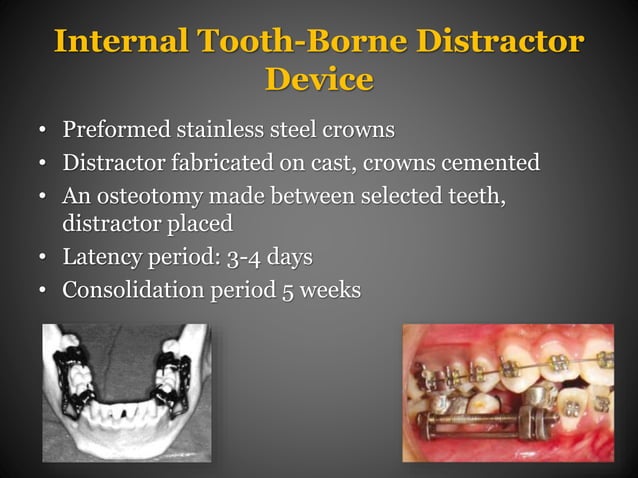 Internal Tooth-Borne Distractor Device

• Preformed stainless steel crowns
• Distractor fabricated on cast, crowns cemented
• An osteotomy made between selected teeth, distractor placed
• Latency period: 3-4 days
• Consolidation period 5 weeks